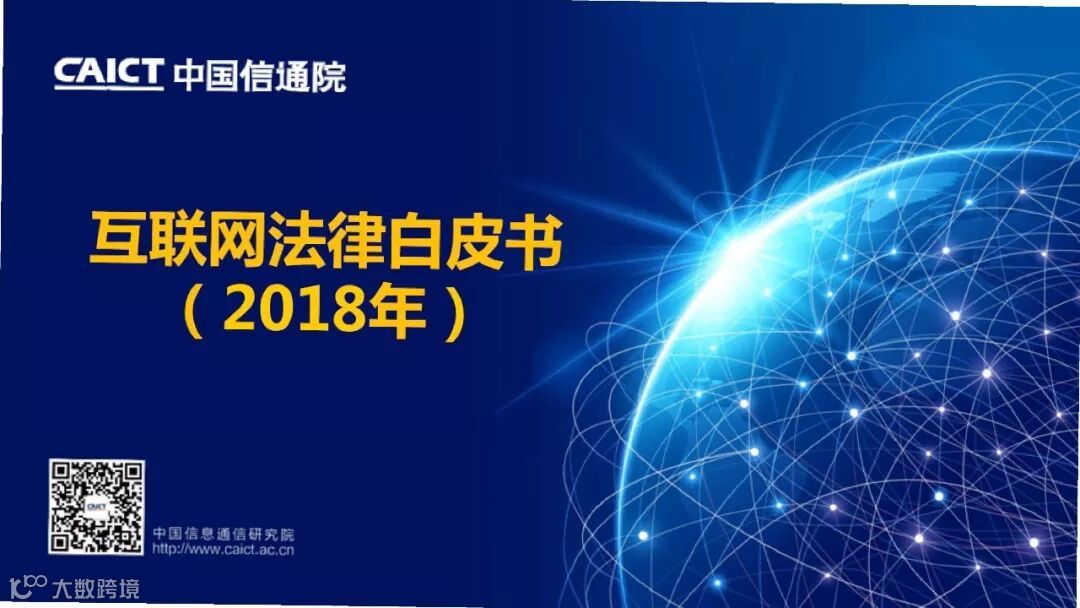 CAICT 中国信通院

互联网法律白皮书
（2018年）

CAICT

中国信息通信研究院
http://www.caict.ac.cn

大数跨境